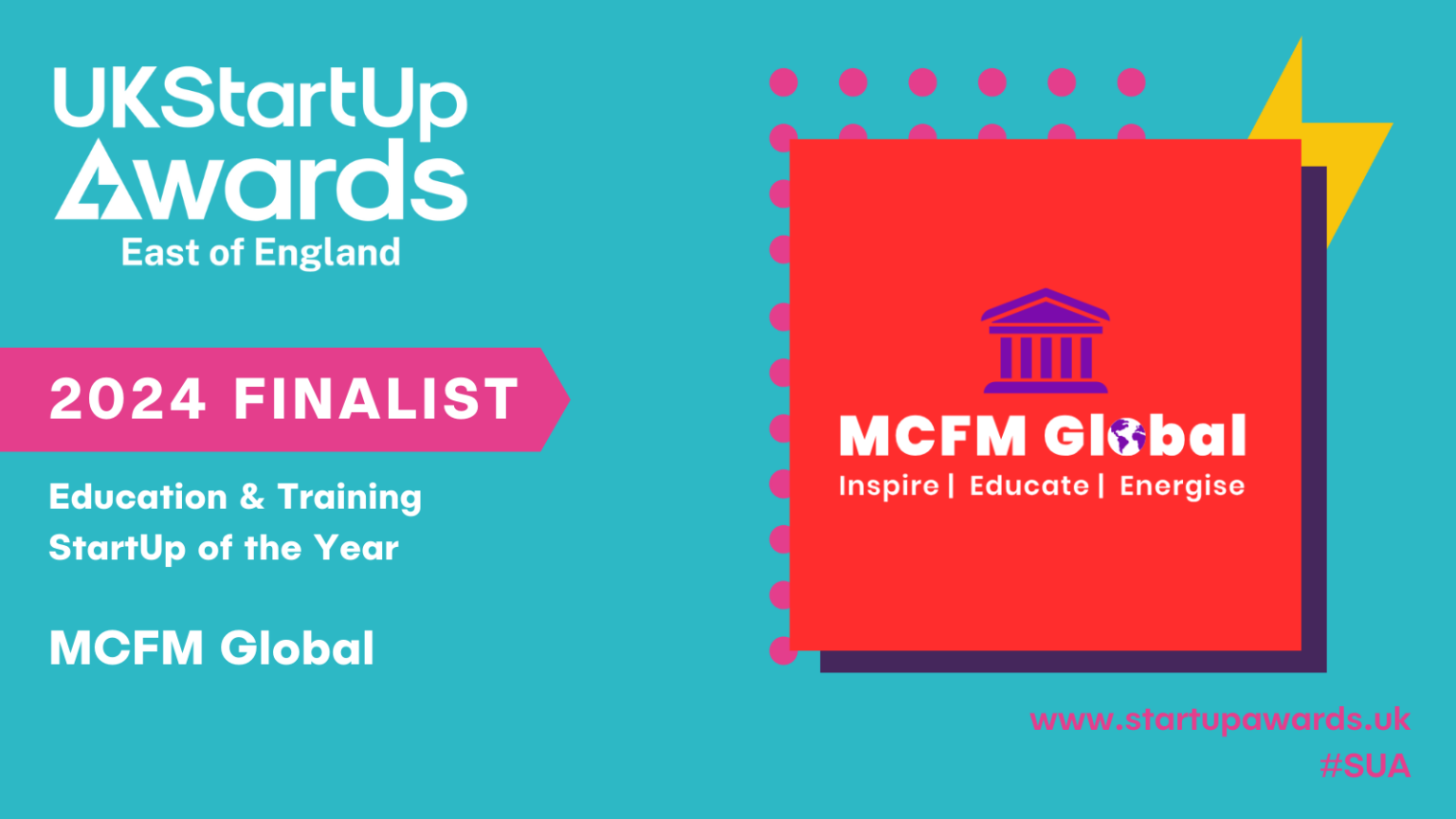 UKStartUp Awards
East of England

2024 FINALIST

Education & Training StartUp of the Year

MCFM Global

MCFM Global
Inspire | Educate | Energise

www.startupawards.uk
#SUA